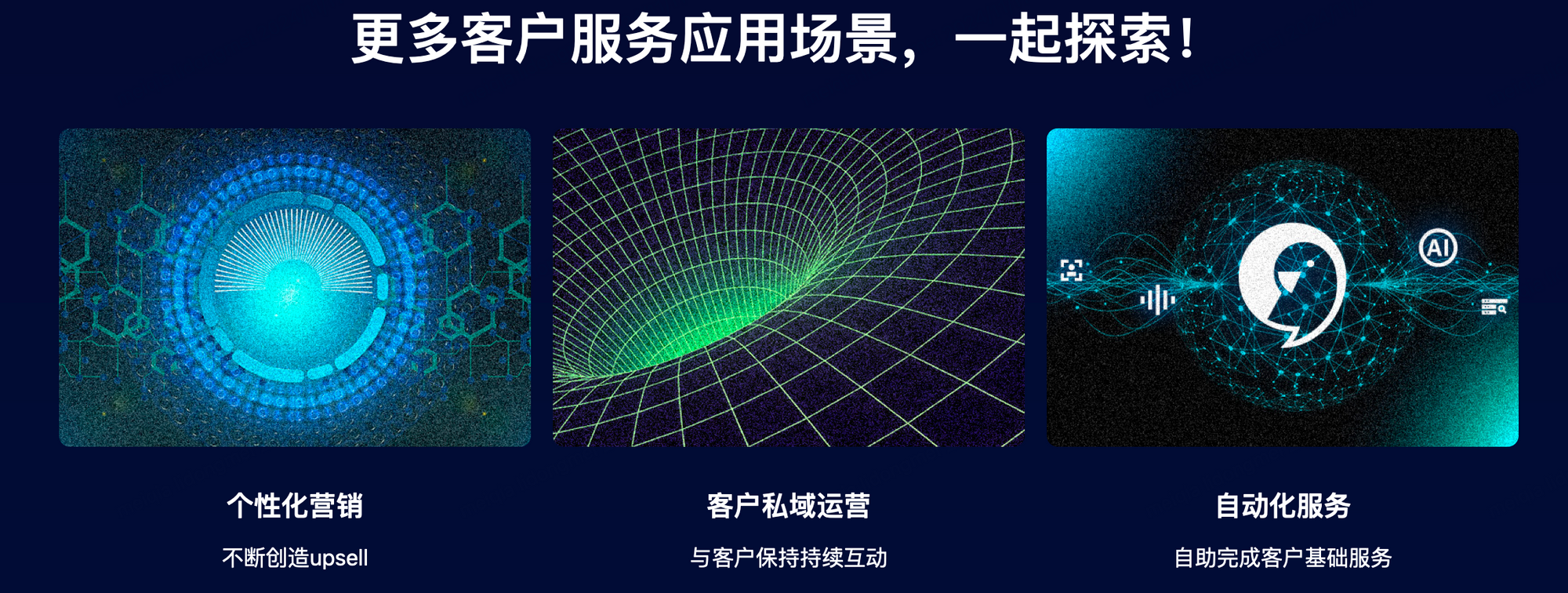 更多客户服务应用场景，一起探索!

AI

个性化营销

不断创造upsell

客户私域运营

与客户保持持续互动

自动化服务

自助完成客户基础服务